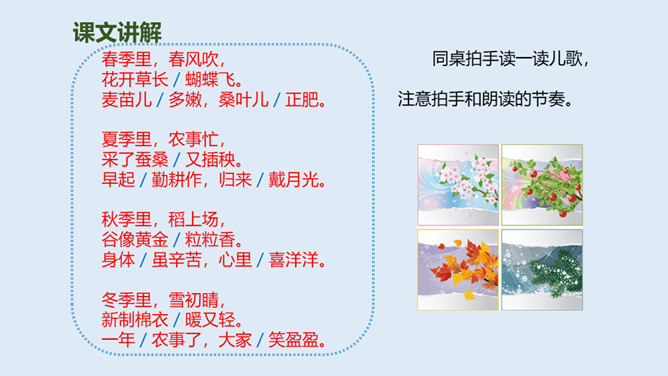 课文讲解

春季里，春风吹，
花开草长 / 蝴蝶飞。
麦苗儿 / 多嫩，桑叶儿 / 正肥。

夏季里，农事忙，
采了蚕桑 / 又插秧。
早起 / 勤耕作，归来 / 戴月光。

秋季里，稻上场，
谷像黄金 / 粒粒香。
身体 / 虽辛苦，心里 / 喜洋洋。

冬季里，雪初晴，
新制棉衣 / 暖又轻。
一年 / 农事了，大家 / 笑盈盈。

同桌拍手读一读儿歌，
注意拍手和朗读的节奏。